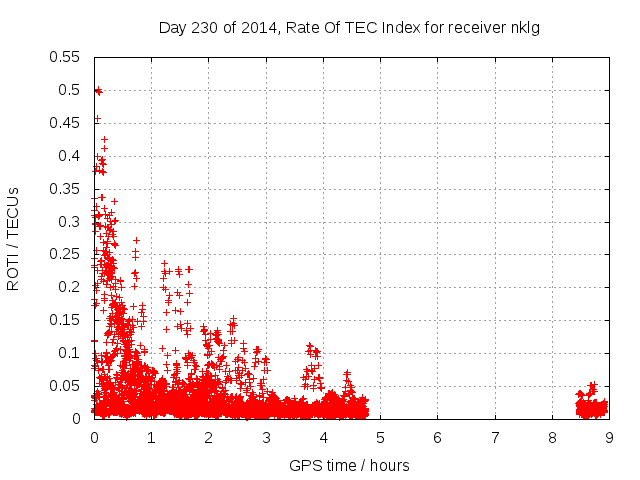 Day 230 of 2014, Rate Of TEC Index for receiver nklg

ROTI / TECUs

0.55
0.5
0.45
0.4
0.35
0.3
0.25
0.2
0.15
0.1
0.05
0

0 1 2 3 4 5 6 7 8 9

GPS time / hours